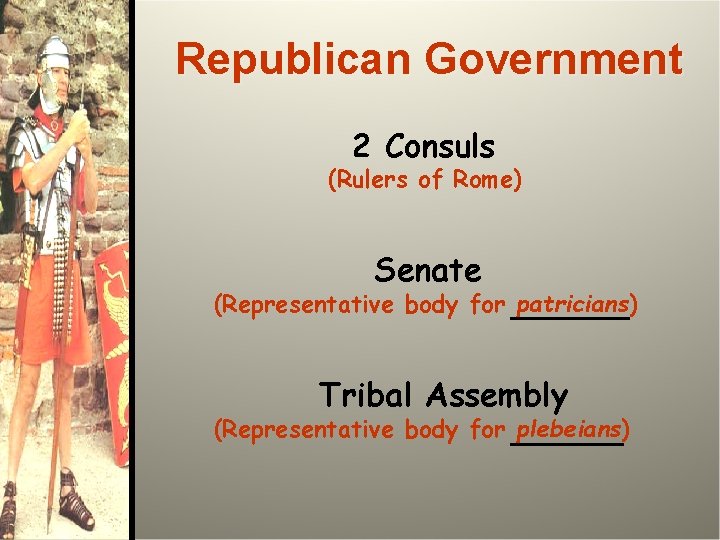 Republican Government

2 Consuls
(Rulers of Rome)

Senate
(Representative body for patricians)

Tribal Assembly
(Representative body for plebeians)